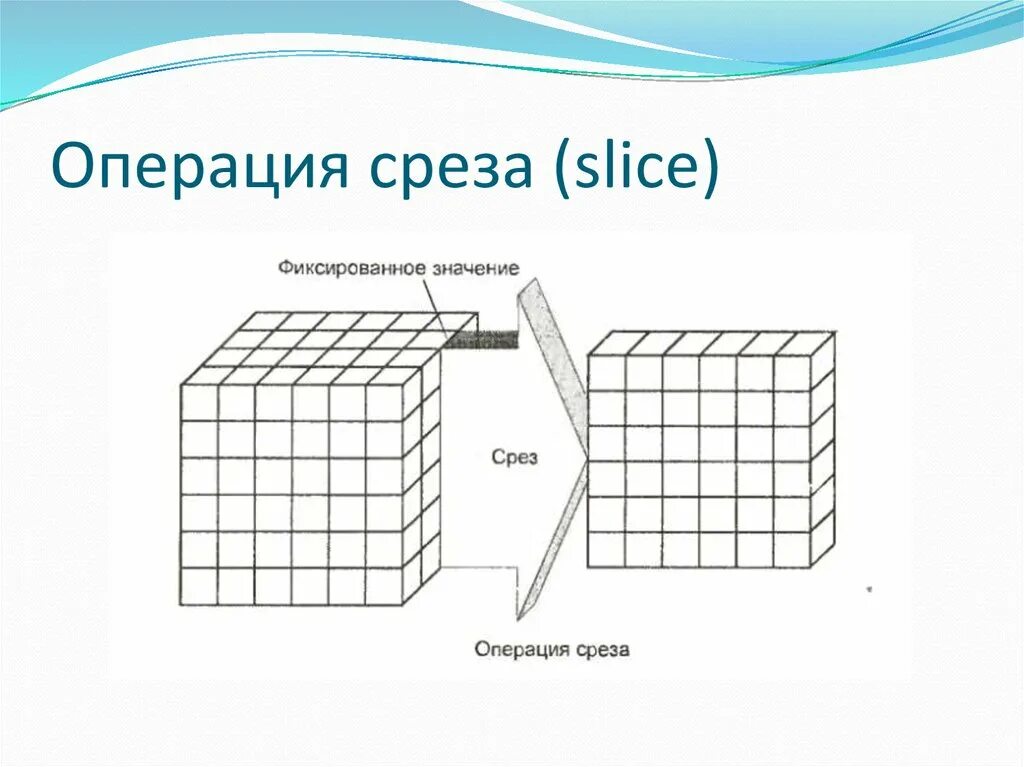 Операция среза (slice)

Фиксированное значение

Срез

Операция среза